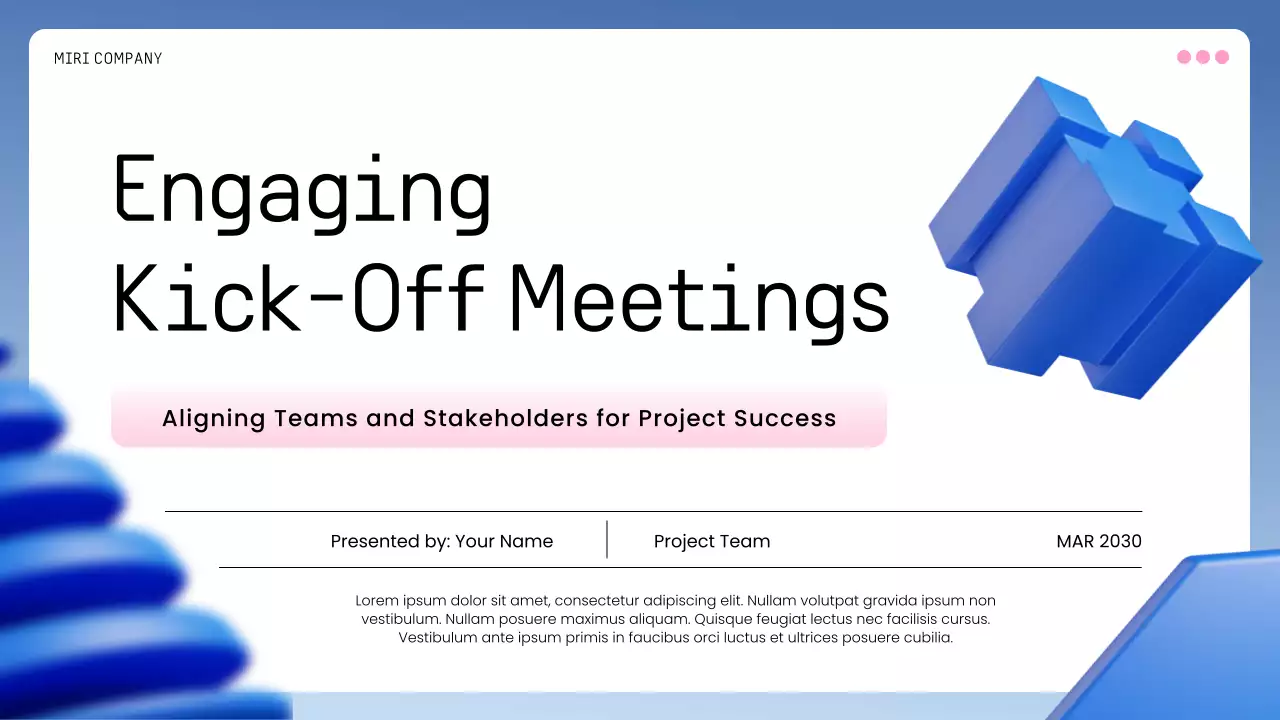 MIRI COMPANY

Engaging Kick-Off Meetings

Aligning Teams and Stakeholders for Project Success

Presented by: Your Name

Project Team

MAR 2030

Lorem ipsum dolor sit amet, consectetur adipiscing elit. Nullam volutpat gravida ipsum non vestibulum. Nullam posuere maximus aliquam. Quisque feugiat lectus nec facilisis cursus. Vestibulum ante ipsum primis in faucibus orci luctus et ultrices posuere cubilia.